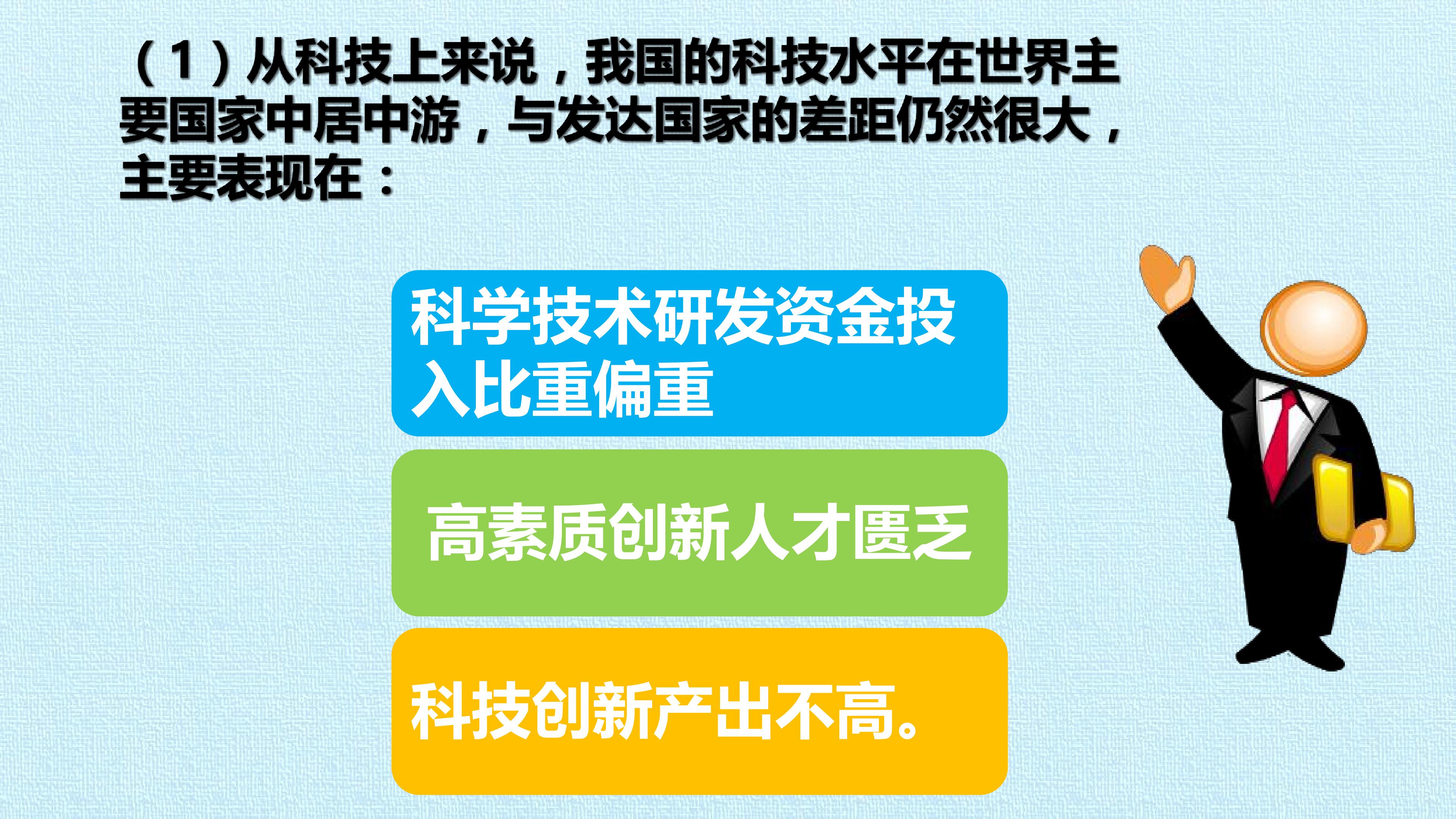 （1）从科技上来说，我国的科技水平在世界主要国家中居中游，与发达国家的差距仍然很大，主要表现在：

科学技术研发资金投入比重偏重

高素质创新人才匮乏

科技创新产出不高。